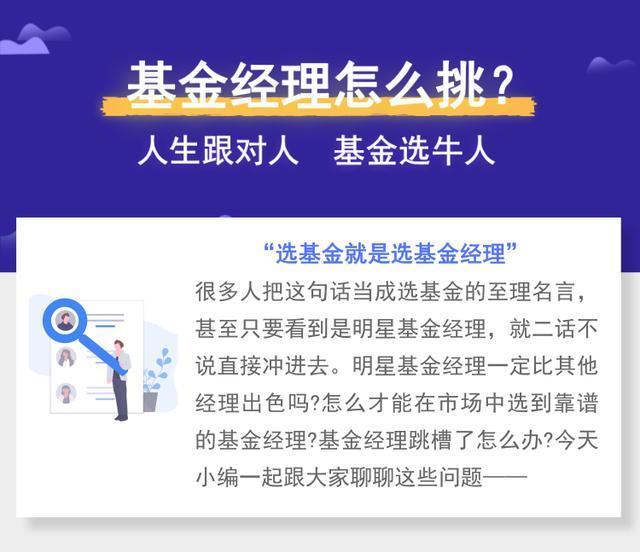 基金经理怎么挑？

人生跟对人　基金选牛人

“选基金就是选基金经理”

很多人把这句话当成选基金的至理名言，甚至只要看到是明星基金经理，就二话不说直接冲进去。明星基金经理一定比其他经理出色吗?怎么才能在市场中选到靠谱的基金经理?基金经理跳槽了怎么办?今天小编一起跟大家聊聊这些问题——